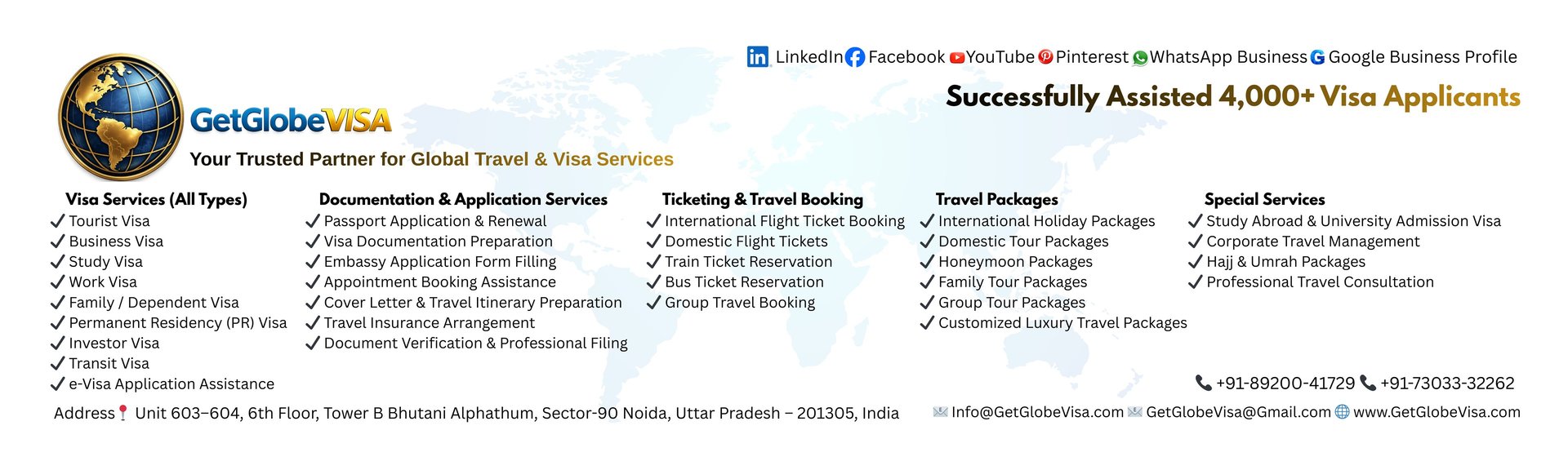 LinkedIn Facebook YouTube Pinterest WhatsApp Business Google Business Profile

Successfully Assisted 4,000+ Visa Applicants

GetGlobeVISA

Your Trusted Partner for Global Travel & Visa Services

Visa Services (All Types)
✓ Tourist Visa
✓ Business Visa
✓ Study Visa
✓ Work Visa
✓ Family / Dependent Visa
✓ Permanent Residency (PR) Visa
✓ Investor Visa
✓ Transit Visa
✓ e-Visa Application Assistance

Documentation & Application Services
✓ Passport Application & Renewal
✓ Visa Documentation Preparation
✓ Embassy Application Form Filling
✓ Appointment Booking Assistance
✓ Cover Letter & Travel Itinerary Preparation
✓ Travel Insurance Arrangement
✓ Document Verification & Professional Filing

Ticketing & Travel Booking
✓ International Flight Ticket Booking
✓ Domestic Flight Tickets
✓ Train Ticket Reservation
✓ Bus Ticket Reservation
✓ Group Travel Booking

Travel Packages
✓ International Holiday Packages
✓ Domestic Tour Packages
✓ Honeymoon Packages
✓ Family Tour Packages
✓ Group Tour Packages
✓ Customized Luxury Travel Packages

Special Services
✓ Study Abroad & University Admission Visa
✓ Corporate Travel Management
✓ Hajj & Umrah Packages
✓ Professional Travel Consultation

+91-89200-41729 +91-73033-32262

Address Unit 603–604, 6th Floor, Tower B Bhutani Alphathum, Sector-90 Noida, Uttar Pradesh – 201305, India

Info@GetGlobeVisa.com GetGlobeVisa@Gmail.com www.GetGlobeVisa.com